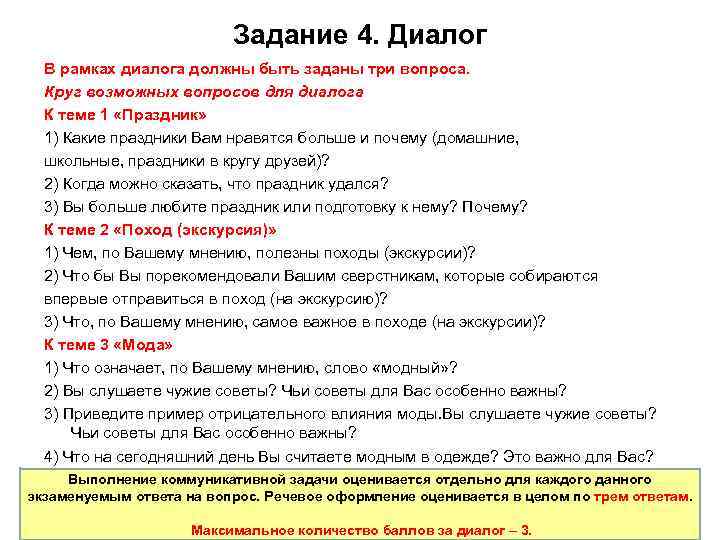 Задание 4. Диалог

В рамках диалога должны быть заданы три вопроса.

Круг возможных вопросов для диалога

К теме 1 «Праздник»

1) Какие праздники Вам нравятся больше и почему (домашние, школьные, праздники в кругу друзей)?

2) Когда можно сказать, что праздник удался?

3) Вы больше любите праздник или подготовку к нему? Почему?

К теме 2 «Поход (экскурсия)»

1) Чем, по Вашему мнению, полезны походы (экскурсии)?

2) Что бы Вы порекомендовали Вашим сверстникам, которые собираются впервые отправиться в поход (на экскурсию)?

3) Что, по Вашему мнению, самое важное в походе (на экскурсии)?

К теме 3 «Мода»

1) Что означает, по Вашему мнению, слово «модный»?

2) Вы слушаете чужие советы? Чьи советы для Вас особенно важны?

3) Приведите пример отрицательного влияния моды.Вы слушаете чужие советы? Чьи советы для Вас особенно важны?

4) Что на сегодняшний день Вы считаете модным в одежде? Это важно для Вас?

Выполнение коммуникативной задачи оценивается отдельно для каждого данного экзаменуемым ответа на вопрос. Речевое оформление оценивается в целом по трем ответам.

Максимальное количество баллов за диалог – 3.